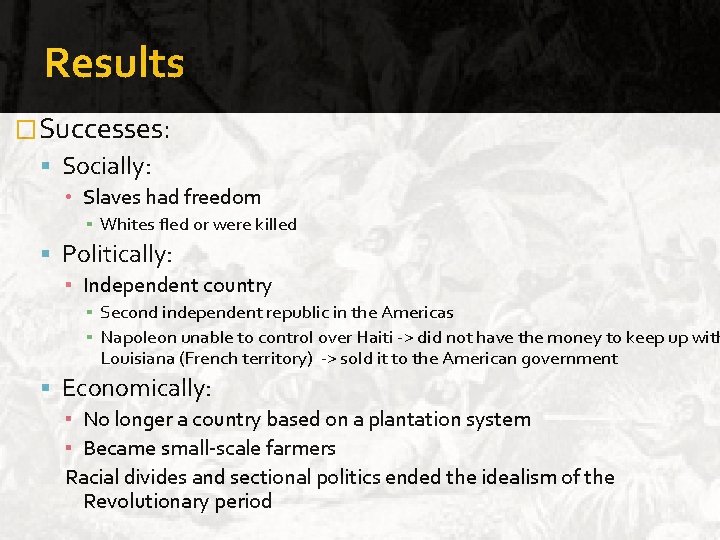 Results

Successes:

Socially:

Slaves had freedom

Whites fled or were killed

Politically:

Independent country

Second independent republic in the Americas

Napoleon unable to control over Haiti -> did not have the money to keep up with Louisiana (French territory) -> sold it to the American government

Economically:

No longer a country based on a plantation system

Became small-scale farmers

Racial divides and sectional politics ended the idealism of the Revolutionary period